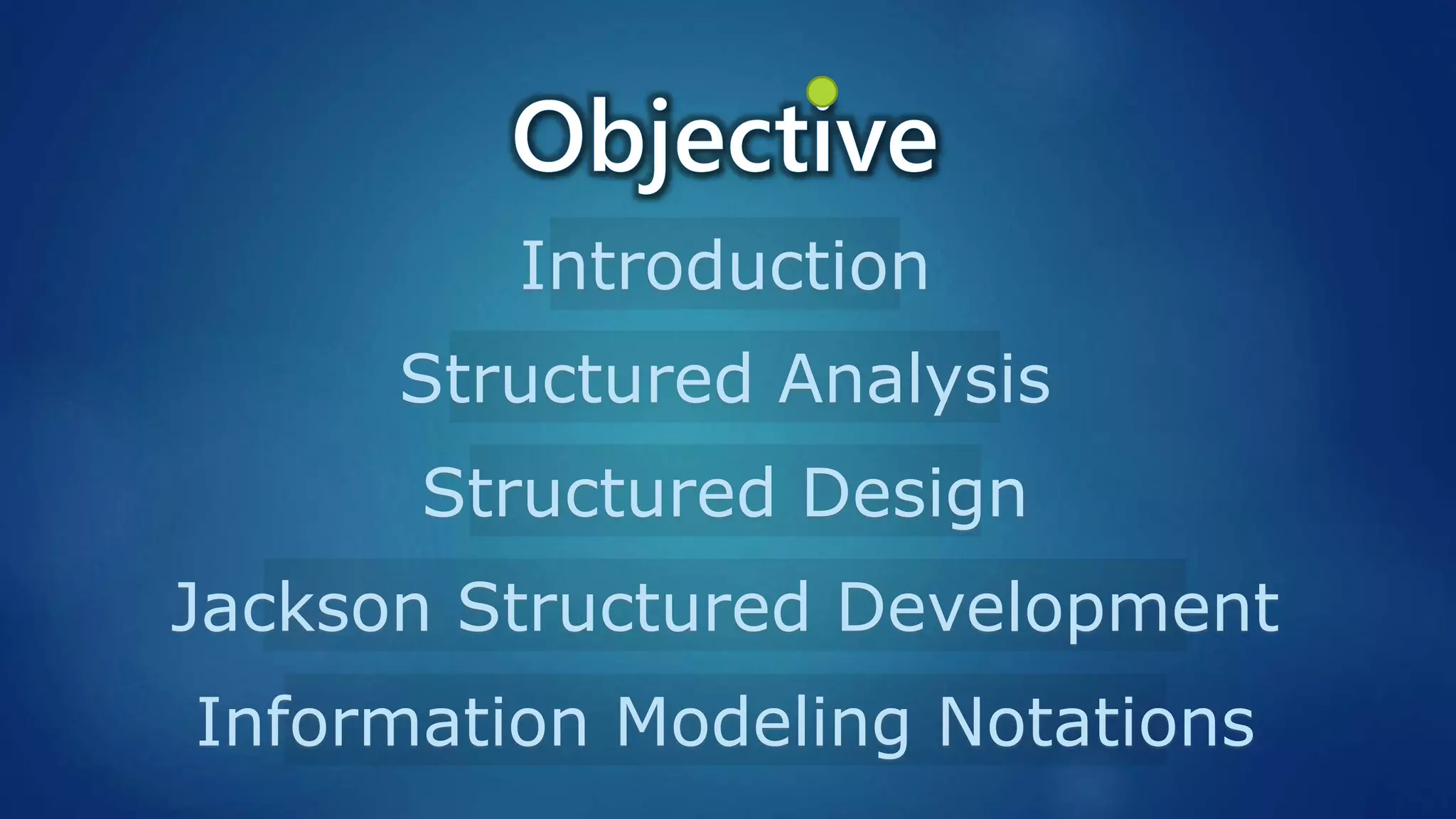 Objective

Introduction

Structured Analysis

Structured Design

Jackson Structured Development

Information Modeling Notations